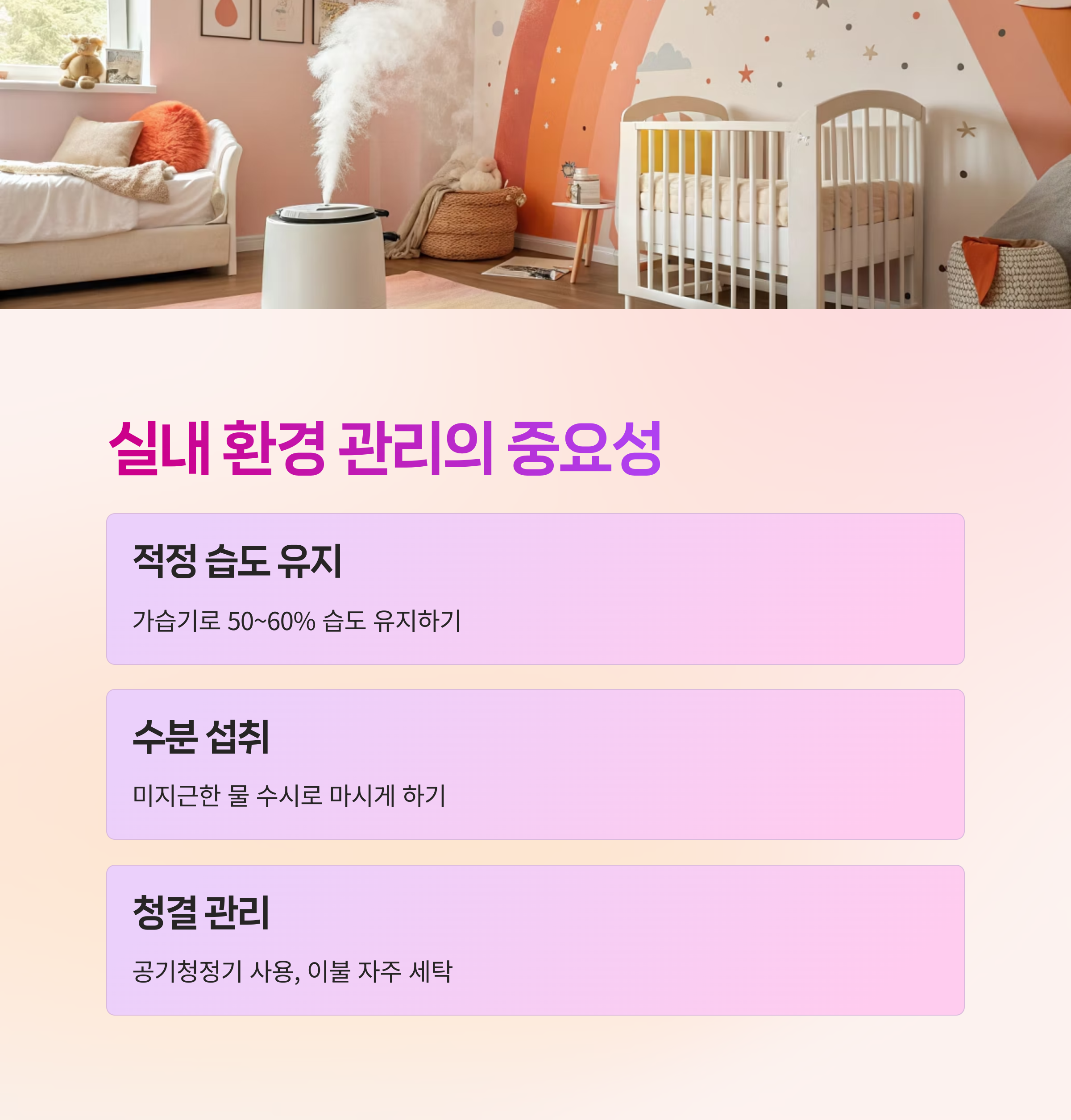 실내 환경 관리의 중요성

적정 습도 유지

가습기로 50~60% 습도 유지하기

수분 섭취

미지근한 물 수시로 마시게 하기

청결 관리

공기청정기 사용, 이불 자주 세탁